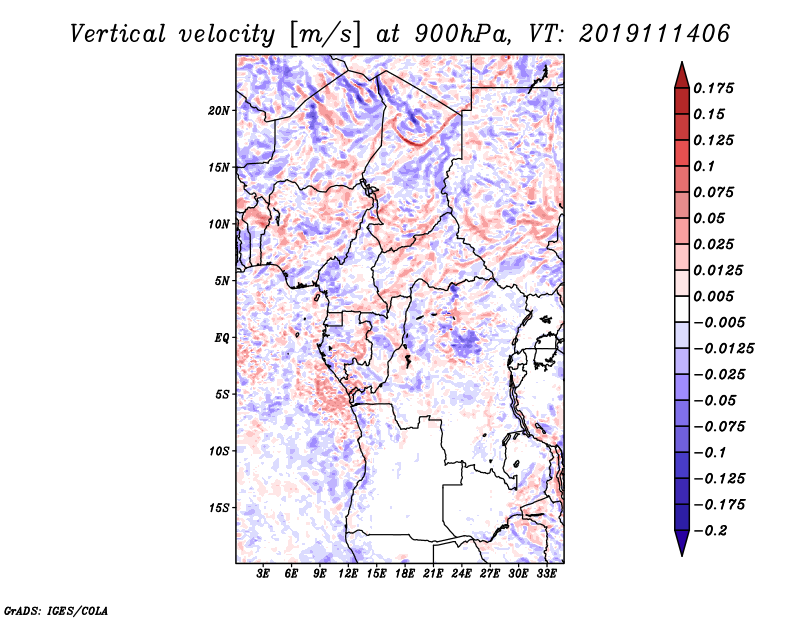 Vertical velocity [m/s] at 900hPa, VT: 2019111406

20N
15N
10N
5N
EQ
5S
10S
15S

3E 6E 9E 12E 15E 18E 21E 24E 27E 30E 33E

0.175
0.15
0.125
0.1
0.075
0.05
0.025
0.0125
0.005
−0.005
−0.0125
−0.025
−0.05
−0.075
−0.1
−0.125
−0.175
−0.2

GrADS: IGES/COLA